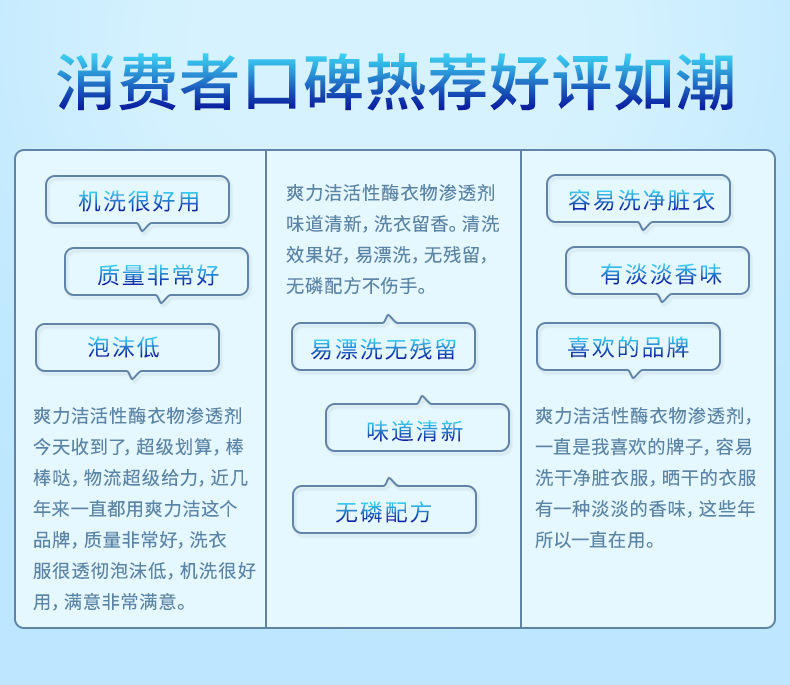 消费者口碑热荐好评如潮

机洗很好用

质量非常好

泡沫低

爽力洁活性酶衣物渗透剂今天收到了，超级划算，棒棒哒，物流超级给力，近几年来一直都用爽力洁这个品牌，质量非常好，洗衣服很透彻泡沫低，机洗很好用，满意非常满意。

爽力洁活性酶衣物渗透剂味道清新，洗衣留香。清洗效果好，易漂洗，无残留，无磷配方不伤手。

易漂洗无残留

味道清新

无磷配方

容易洗净脏衣

有淡淡香味

喜欢的品牌

爽力洁活性酶衣物渗透剂，一直是我喜欢的牌子，容易洗干净脏衣服，晒干的衣服有一种淡淡的香味，这些年所以一直在用。